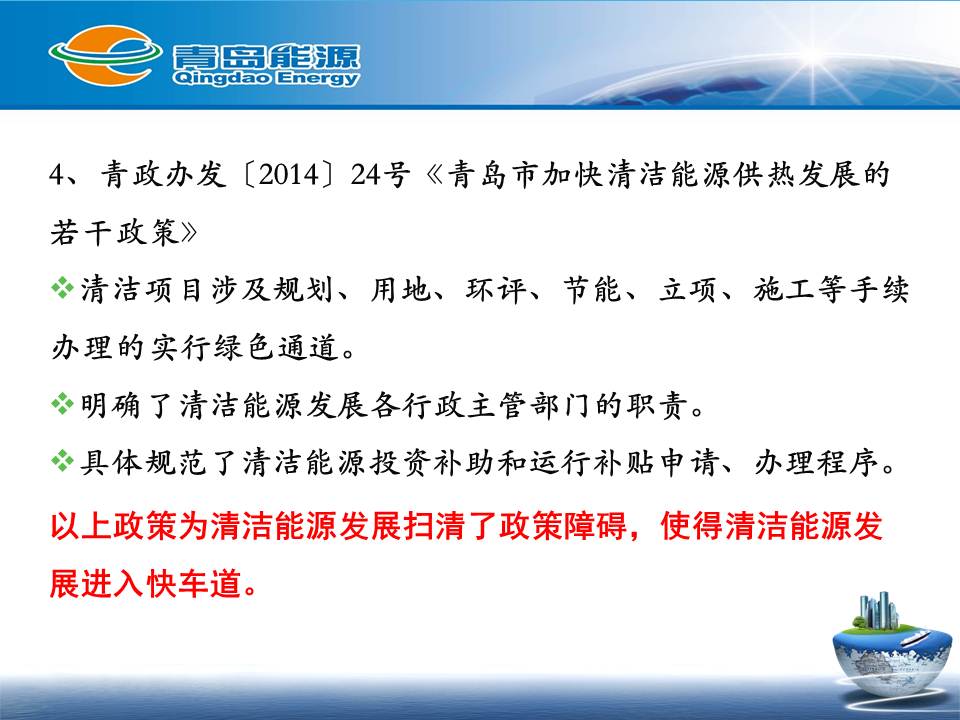 青岛能源
Qingdao Energy

4、青政办发〔2014〕24号《青岛市加快清洁能源供热发展的若干政策》

❖清洁项目涉及规划、用地、环评、节能、立项、施工等手续办理的实行绿色通道。

❖明确了清洁能源发展各行政主管部门的职责。

❖具体规范了清洁能源投资补助和运行补贴申请、办理程序。

以上政策为清洁能源发展扫清了政策障碍，使得清洁能源发展进入快车道。